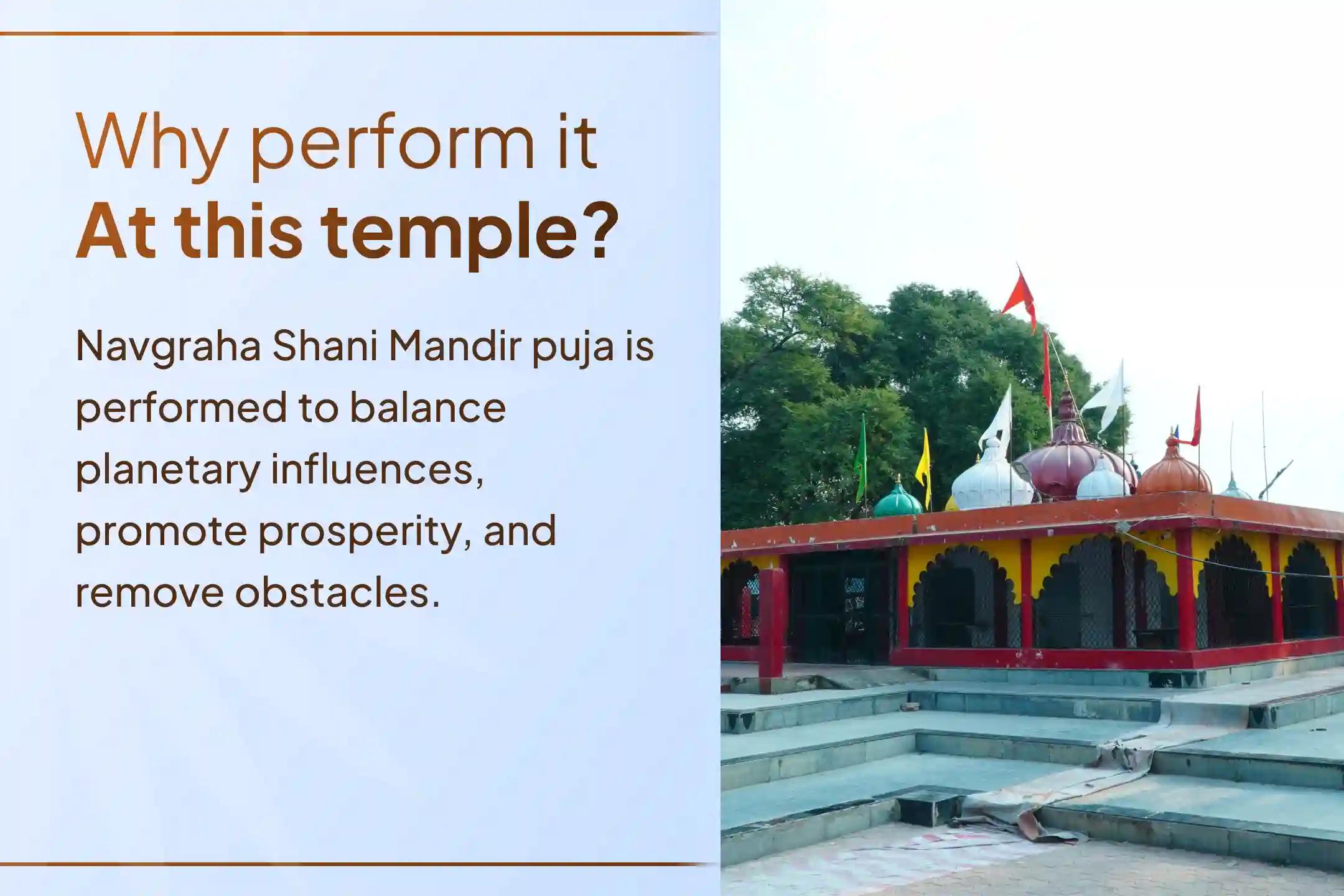 Why perform it
At this temple?

Navgraha Shani Mandir puja is performed to balance planetary influences, promote prosperity, and remove obstacles.